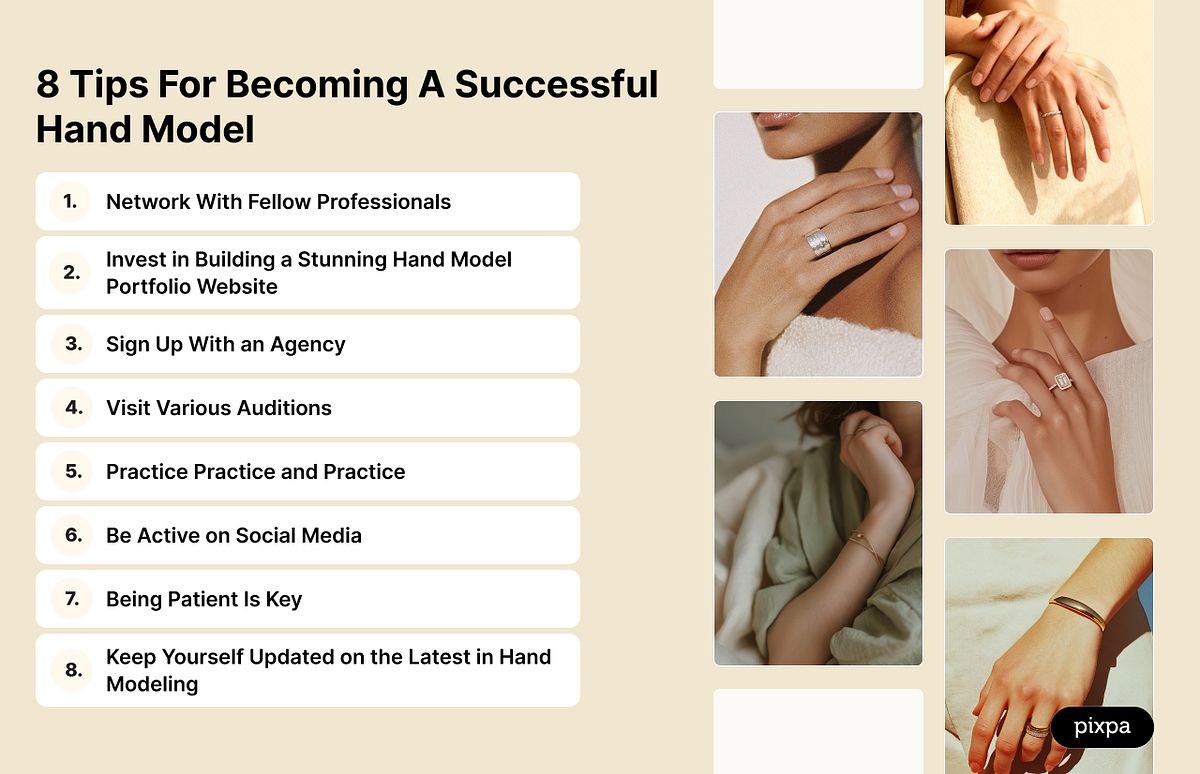 8 Tips For Becoming A Successful Hand Model

1. Network With Fellow Professionals

2. Invest in Building a Stunning Hand Model Portfolio Website

3. Sign Up With an Agency

4. Visit Various Auditions

5. Practice Practice and Practice

6. Be Active on Social Media

7. Being Patient Is Key

8. Keep Yourself Updated on the Latest in Hand Modeling

pixpa